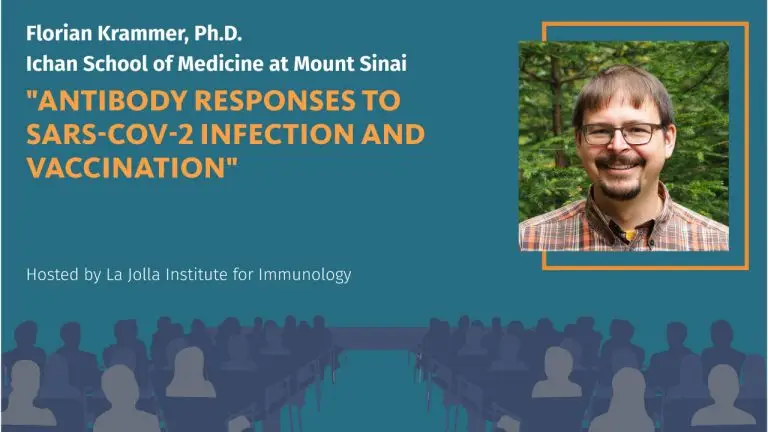 Florian Krammer, Ph.D.
Ichan School of Medicine at Mount Sinai

"ANTIBODY RESPONSES TO SARS-COV-2 INFECTION AND VACCINATION"

Hosted by La Jolla Institute for Immunology